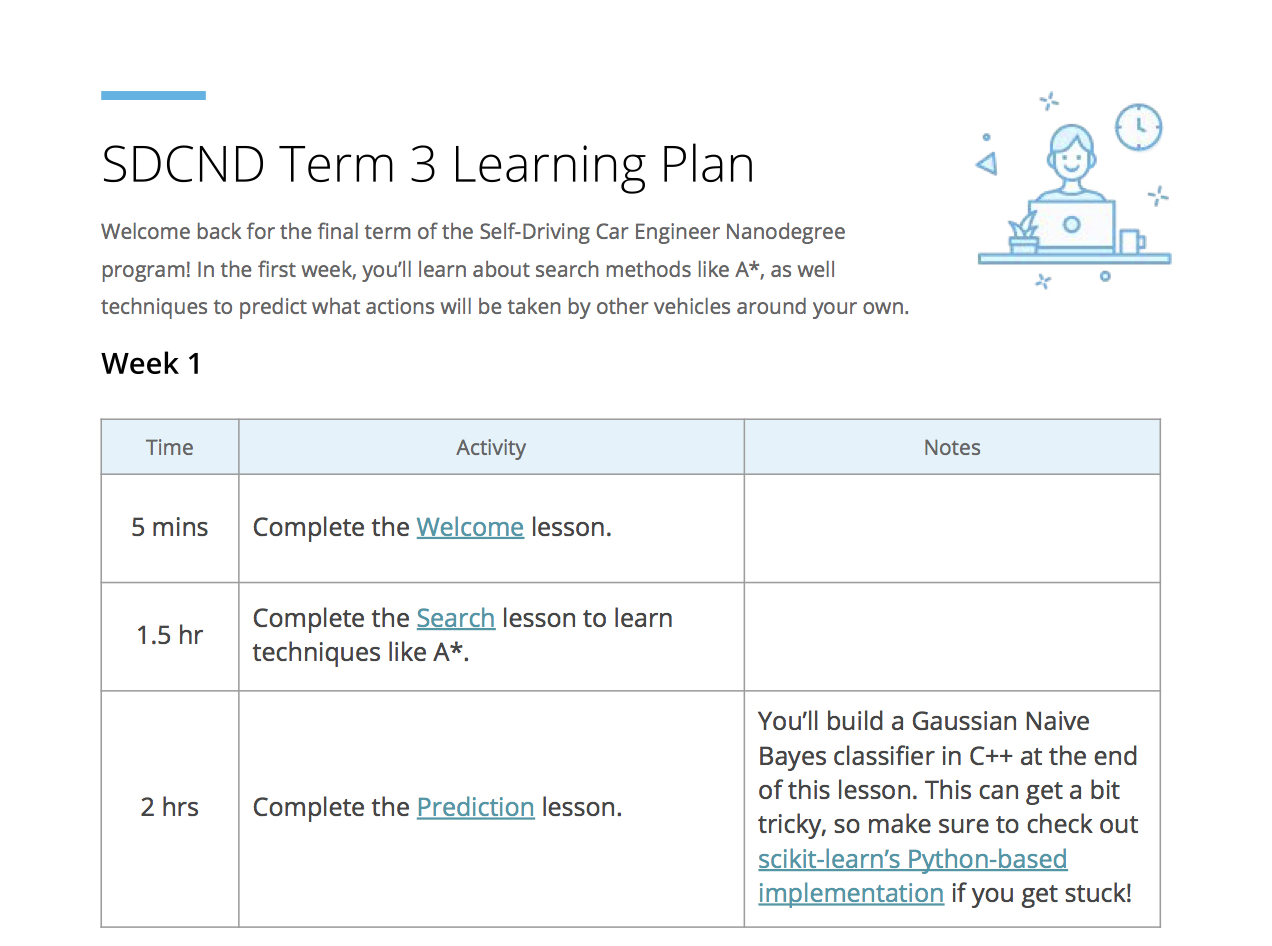 SDCND Term 3 Learning Plan

Welcome back for the final term of the Self-Driving Car Engineer Nanodegree program! In the first week, you'll learn about search methods like A*, as well techniques to predict what actions will be taken by other vehicles around your own.

Week 1

| Time | Activity | Notes |
|---|---|---|
| 5 mins | Complete the Welcome lesson. | |
| 1.5 hr | Complete the Search lesson to learn techniques like A*. | |
| 2 hrs | Complete the Prediction lesson. | You'll build a Gaussian Naive Bayes classifier in C++ at the end of this lesson. This can get a bit tricky, so make sure to check out scikit-learn's Python-based implementation if you get stuck! |